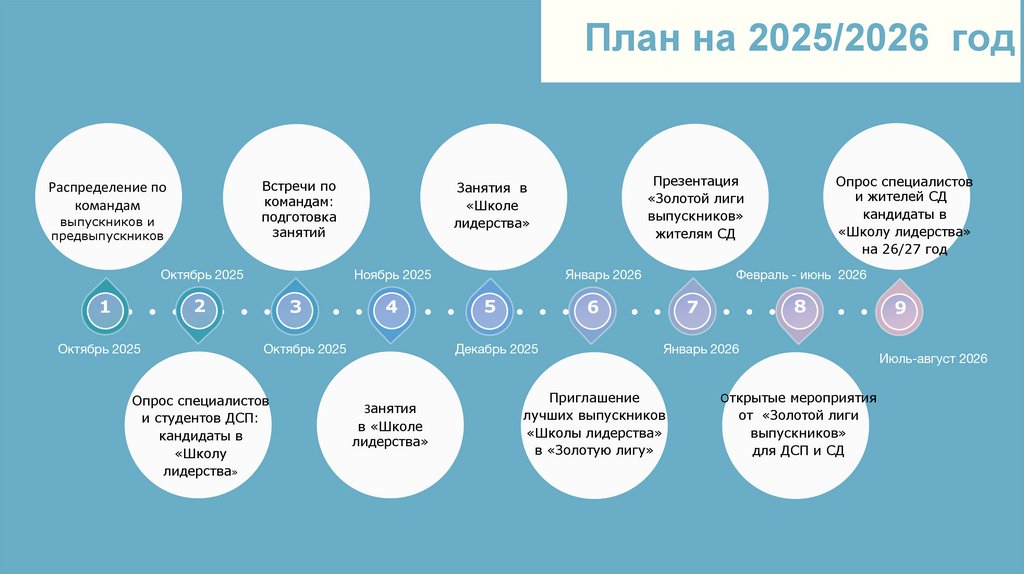 План на 2025/2026 год

Распределение по командам выпускников и предвыпускников

Встречи по командам: подготовка занятий

Занятия в «Школе лидерства»

Презентация «Золотой лиги выпускников» жителям СД

Опрос специалистов и жителей СД кандидаты в «Школу лидерства» на 26/27 год

Октябрь 2025

Ноябрь 2025

Январь 2026

Февраль - июнь 2026

1

2

3

4

5

6

7

8

9

Октябрь 2025

Октябрь 2025

Декабрь 2025

Январь 2026

Июль-август 2026

Опрос специалистов и студентов ДСП: кандидаты в «Школу лидерства»

Занятия в «Школе лидерства»

Приглашение лучших выпускников «Школы лидерства» в «Золотую лигу»

Открытые мероприятия от «Золотой лиги выпускников» для ДСП и СД